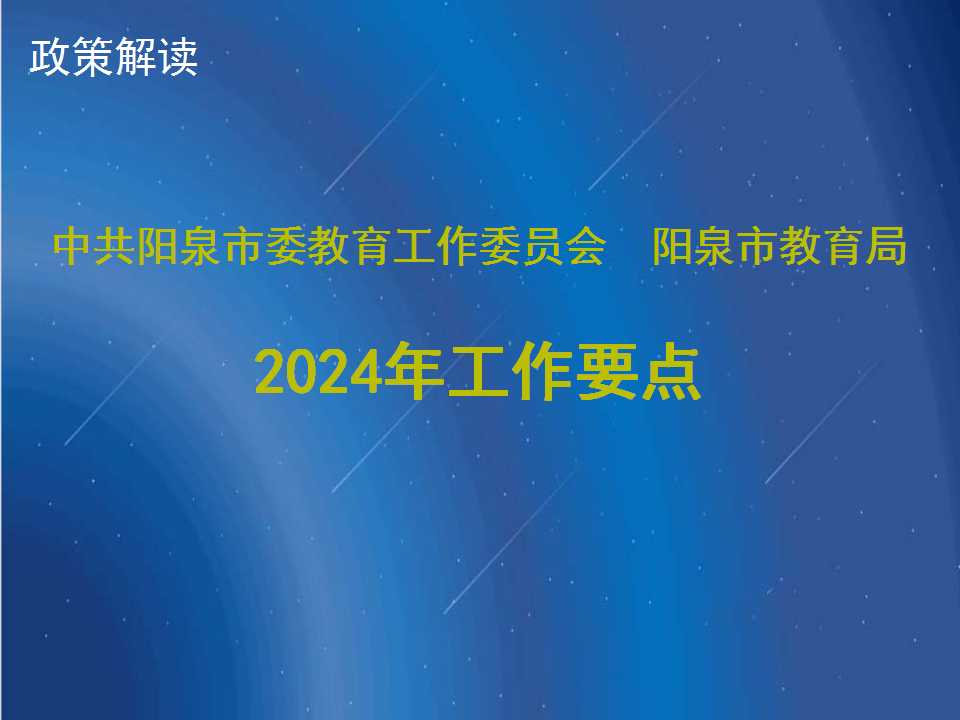 政策解读

中共阳泉市委教育工作委员会　阳泉市教育局

2024年工作要点